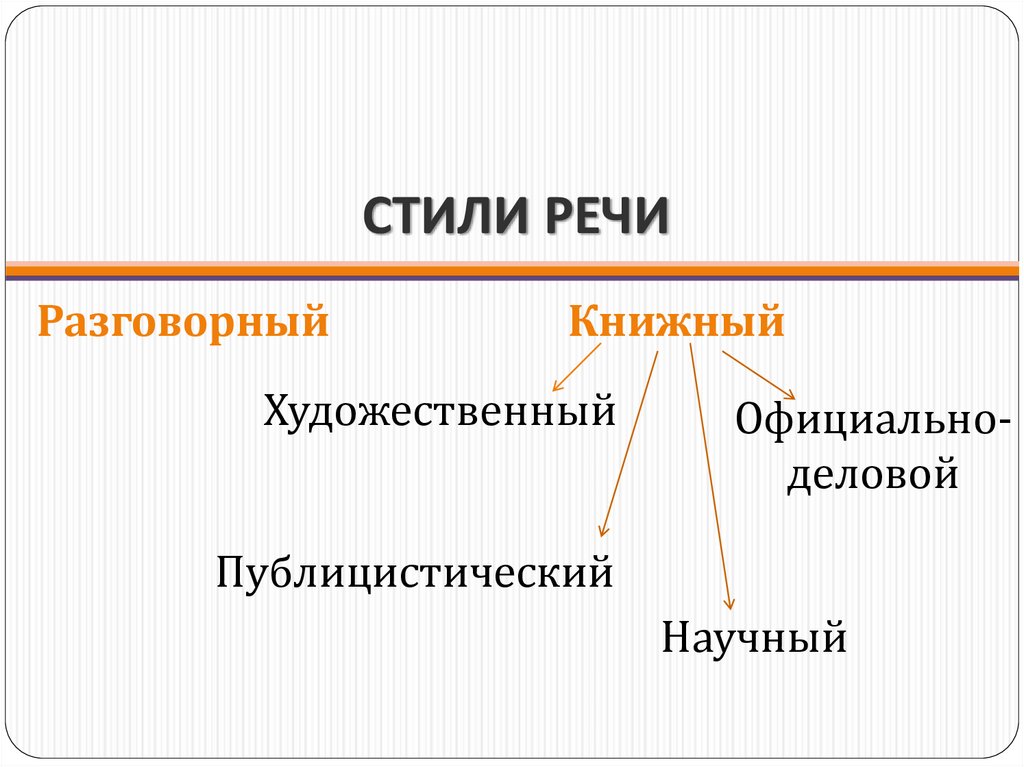 СТИЛИ РЕЧИ

Разговорный

Книжный

Художественный

Официально-деловой

Публицистический

Научный